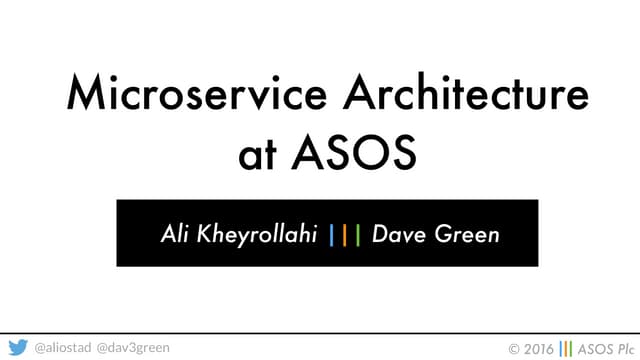 Microservice Architecture at ASOS

Ali Kheyrollahi ||| Dave Green

@aliostad @dav3green

© 2016 ||| ASOS Plc